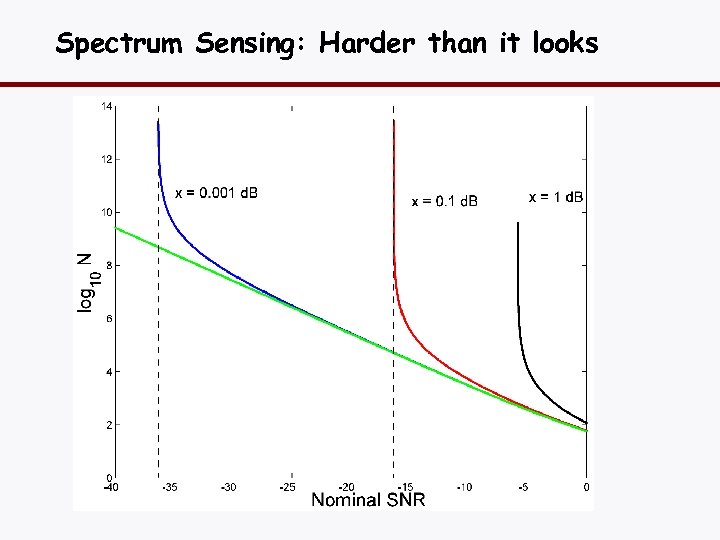 Spectrum Sensing: Harder than it looks

14
12
10
8
6
4
2
0
$\log_{10} N$

x = 0.001 dB
x = 0.1 dB
x = 1 dB

-40
-35
-30
-25
-20
-15
-10
-5
0
Nominal SNR